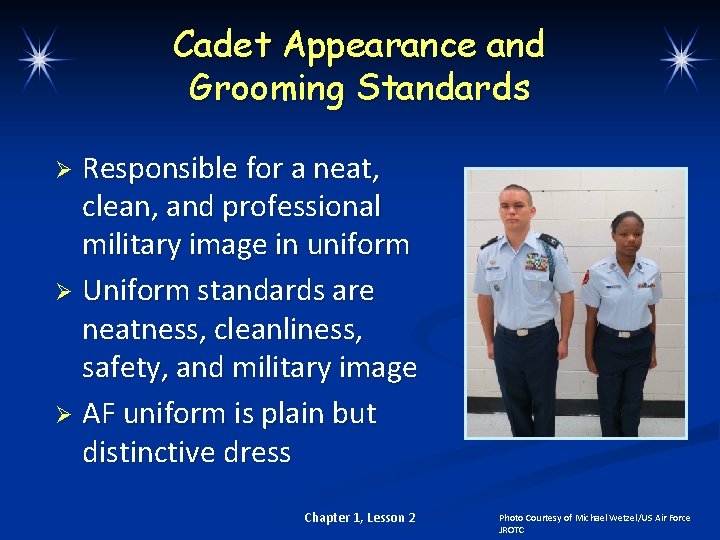 Cadet Appearance and Grooming Standards

➢ Responsible for a neat, clean, and professional military image in uniform

➢ Uniform standards are neatness, cleanliness, safety, and military image

➢ AF uniform is plain but distinctive dress

Chapter 1, Lesson 2

Photo Courtesy of Michael Wetzel/US Air Force JROTC